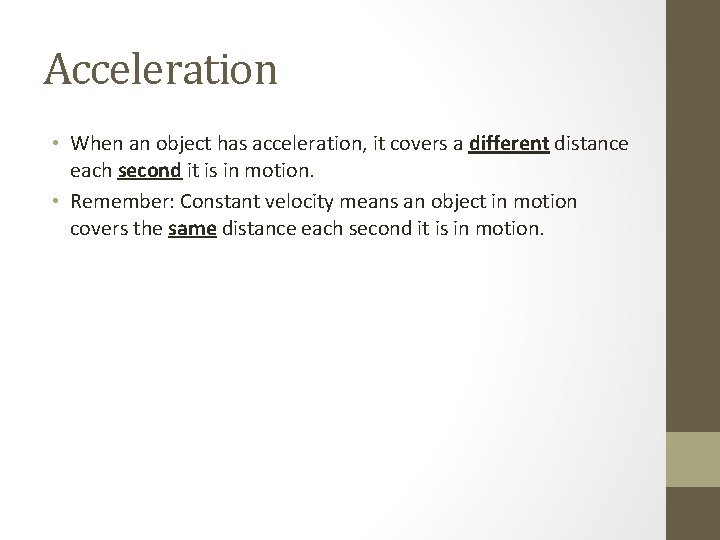 Acceleration

• When an object has acceleration, it covers a different distance each second it is in motion.
• Remember: Constant velocity means an object in motion covers the same distance each second it is in motion.